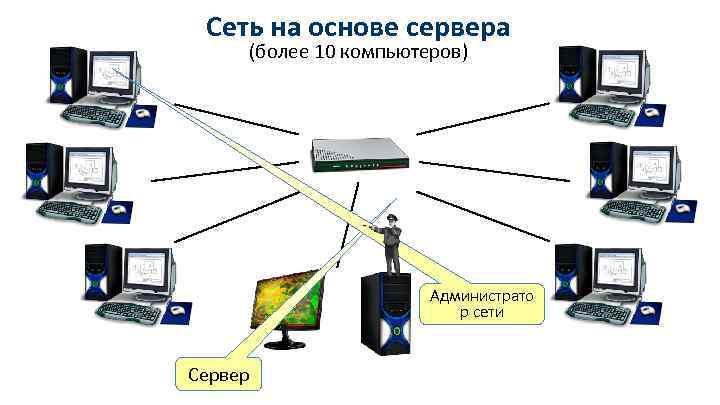 Сеть на основе сервера
(более 10 компьютеров)

Администрато
р сети

Сервер